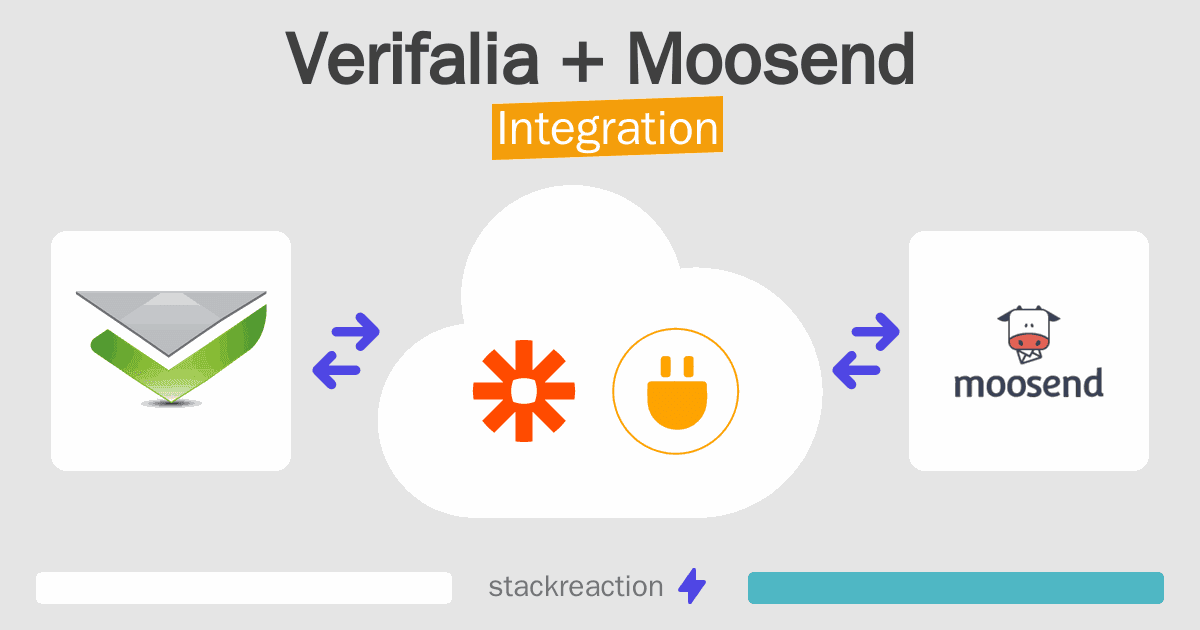 Verifalia + Moosend

Integration

moosend

stackreaction